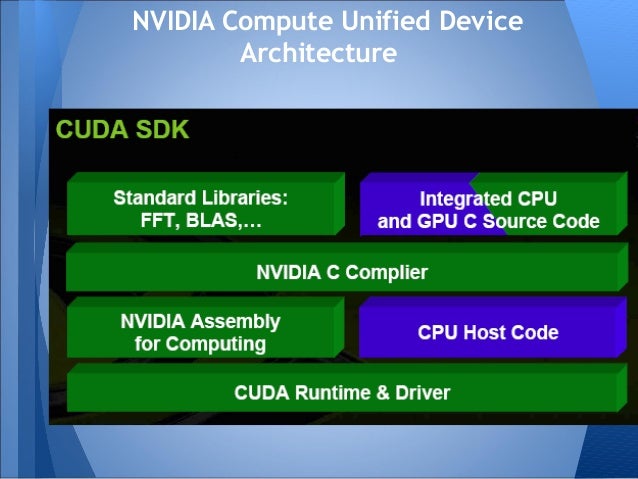 NVIDIA Compute Unified Device Architecture

CUDA SDK

Standard Libraries: FFT, BLAS,…

Integrated CPU and GPU C Source Code

NVIDIA C Complier

NVIDIA Assembly for Computing

CPU Host Code

CUDA Runtime & Driver